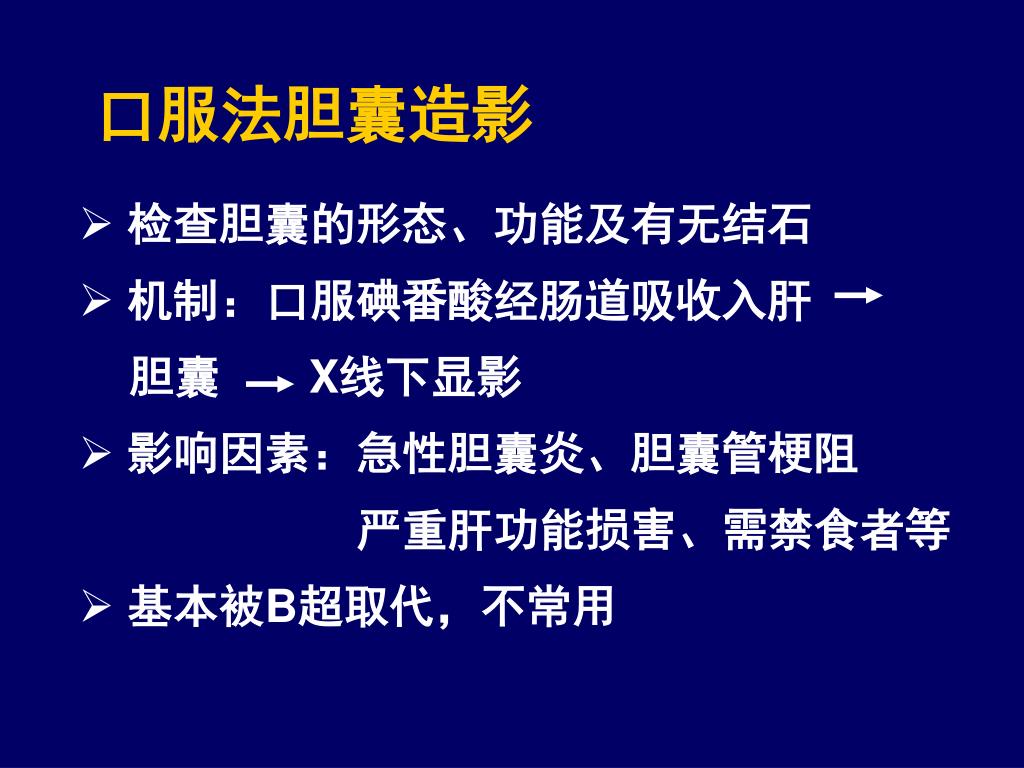 口服法胆囊造影

➢ 检查胆囊的形态、功能及有无结石

➢ 机制：口服碘番酸经肠道吸收入肝 → 胆囊 → X线下显影

➢ 影响因素：急性胆囊炎、胆囊管梗阻 严重肝功能损害、需禁食者等

➢ 基本被B超取代，不常用